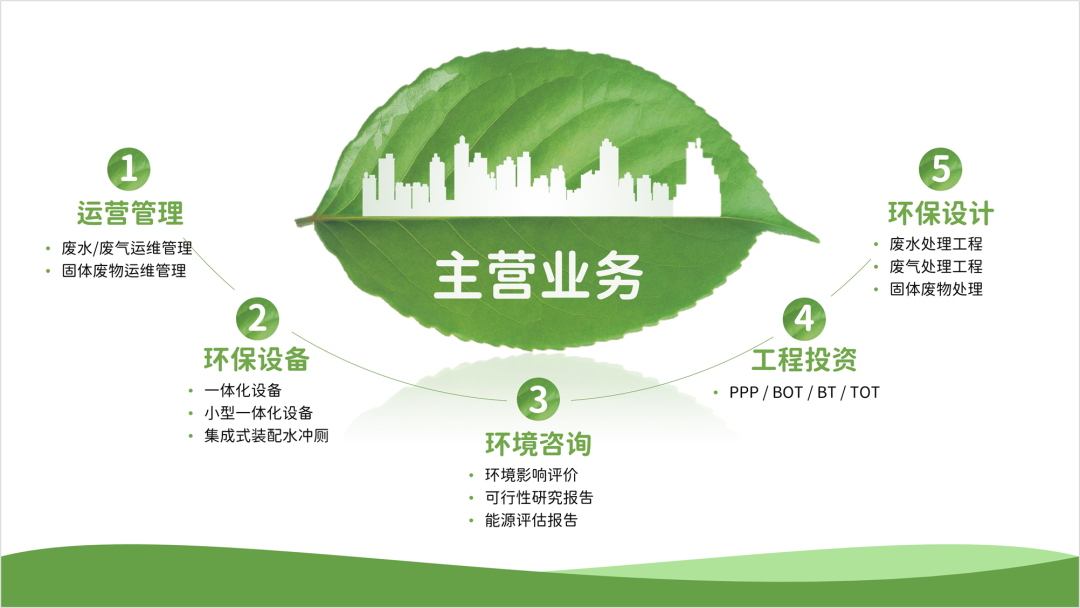 主营业务

1
运营管理
• 废水/废气运维管理
• 固体废物运维管理

2
环保设备
• 一体化设备
• 小型一体化设备
• 集成式装配水冲厕

3
环境咨询
• 环境影响评价
• 可行性研究报告
• 能源评估报告

4
工程投资
• PPP / BOT / BT / TOT

5
环保设计
• 废水处理工程
• 废气处理工程
• 固体废物处理